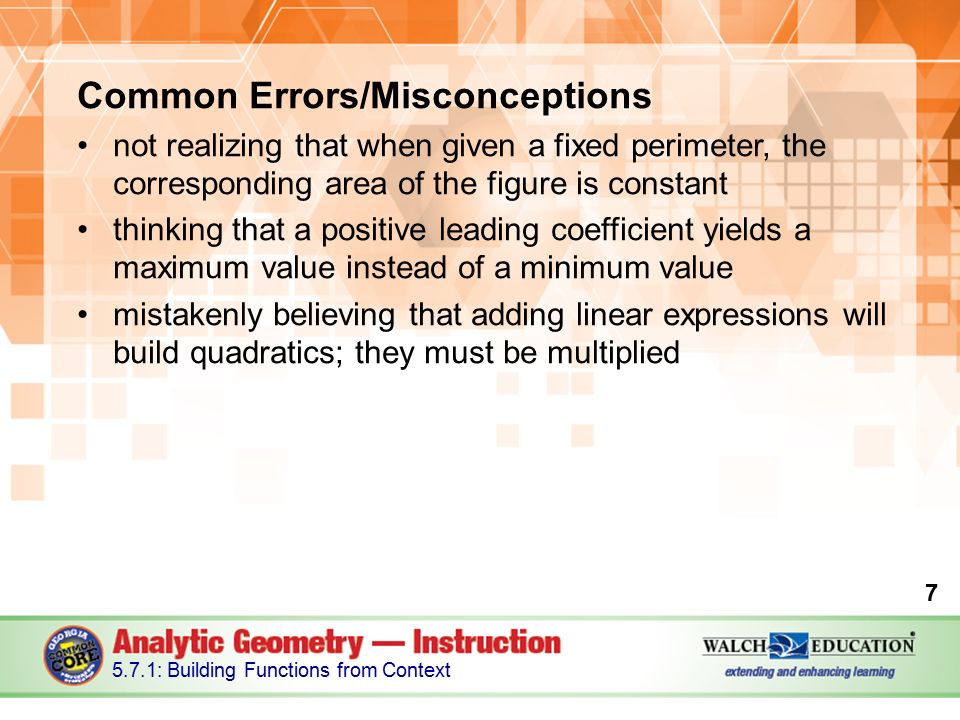 Common Errors/Misconceptions

• not realizing that when given a fixed perimeter, the corresponding area of the figure is constant

• thinking that a positive leading coefficient yields a maximum value instead of a minimum value

• mistakenly believing that adding linear expressions will build quadratics; they must be multiplied

7

GEORGIA COMMON CORE

Analytic Geometry — Instruction

5.7.1: Building Functions from Context

WALCH EDUCATION

extending and enhancing learning